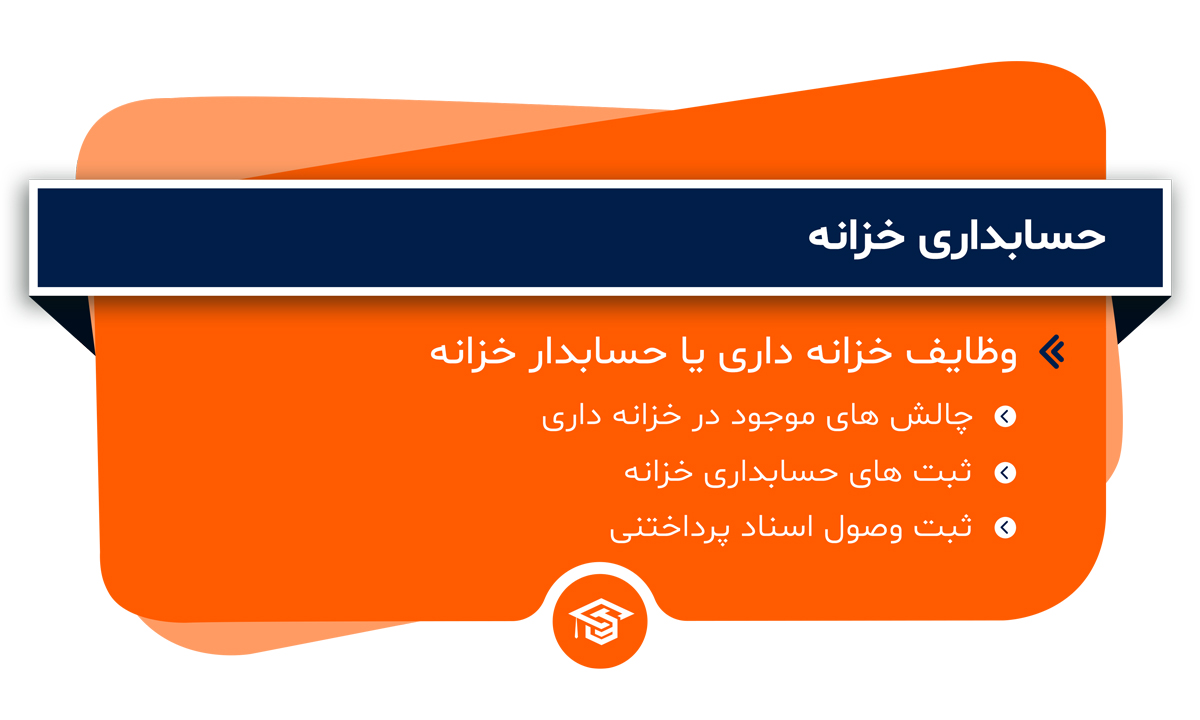 حسابداری خزانه

وظایف خزانه داری یا حسابدار خزانه

چالش های موجود در خزانه داری

ثبت های حسابداری خزانه

ثبت وصول اسناد پرداختنی